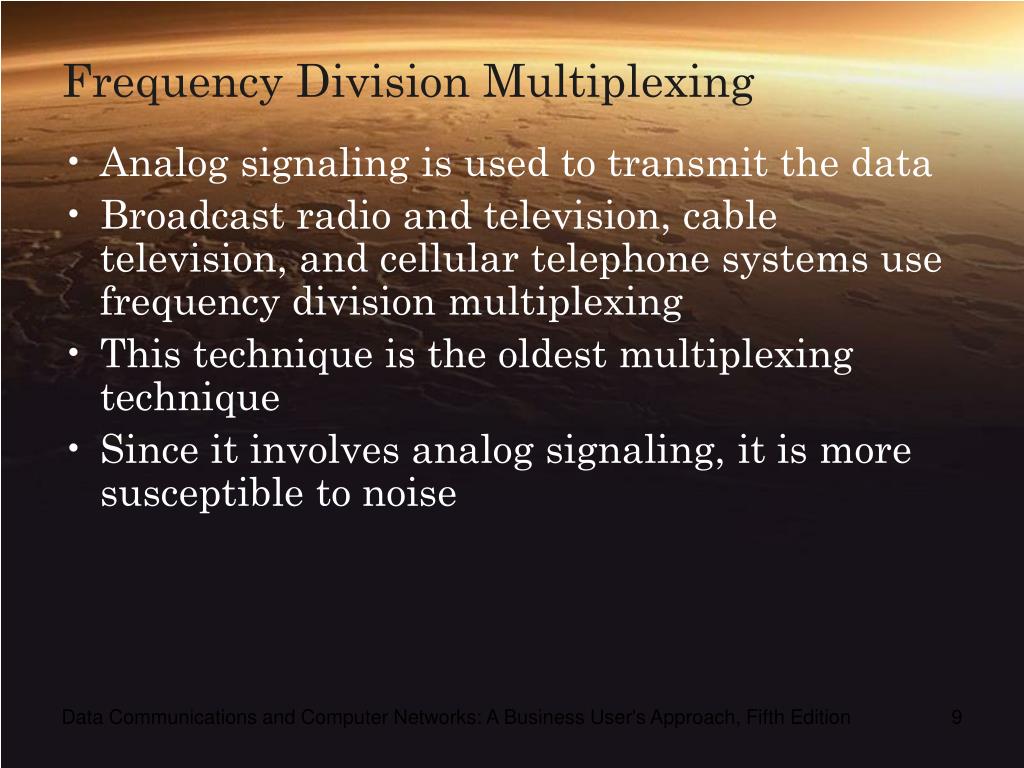 Frequency Division Multiplexing

• Analog signaling is used to transmit the data
• Broadcast radio and television, cable television, and cellular telephone systems use frequency division multiplexing
• This technique is the oldest multiplexing technique
• Since it involves analog signaling, it is more susceptible to noise

Data Communications and Computer Networks: A Business User's Approach, Fifth Edition

9